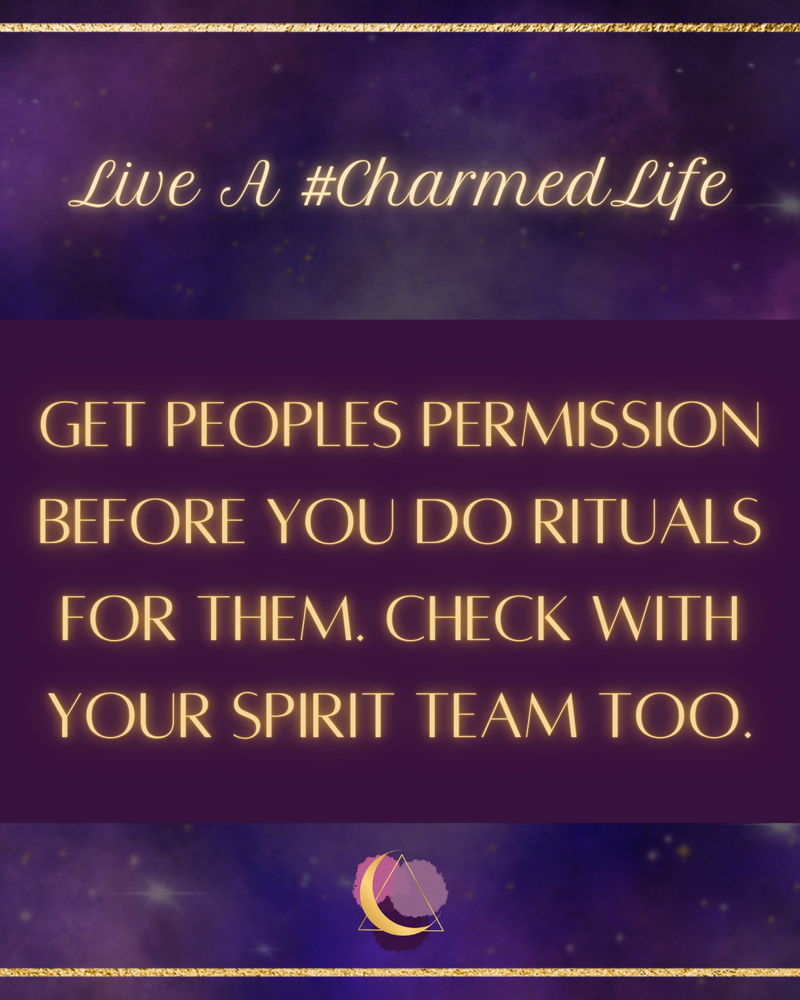 Live A #CharmedLife

GET PEOPLES PERMISSION BEFORE YOU DO RITUALS FOR THEM. CHECK WITH YOUR SPIRIT TEAM TOO.